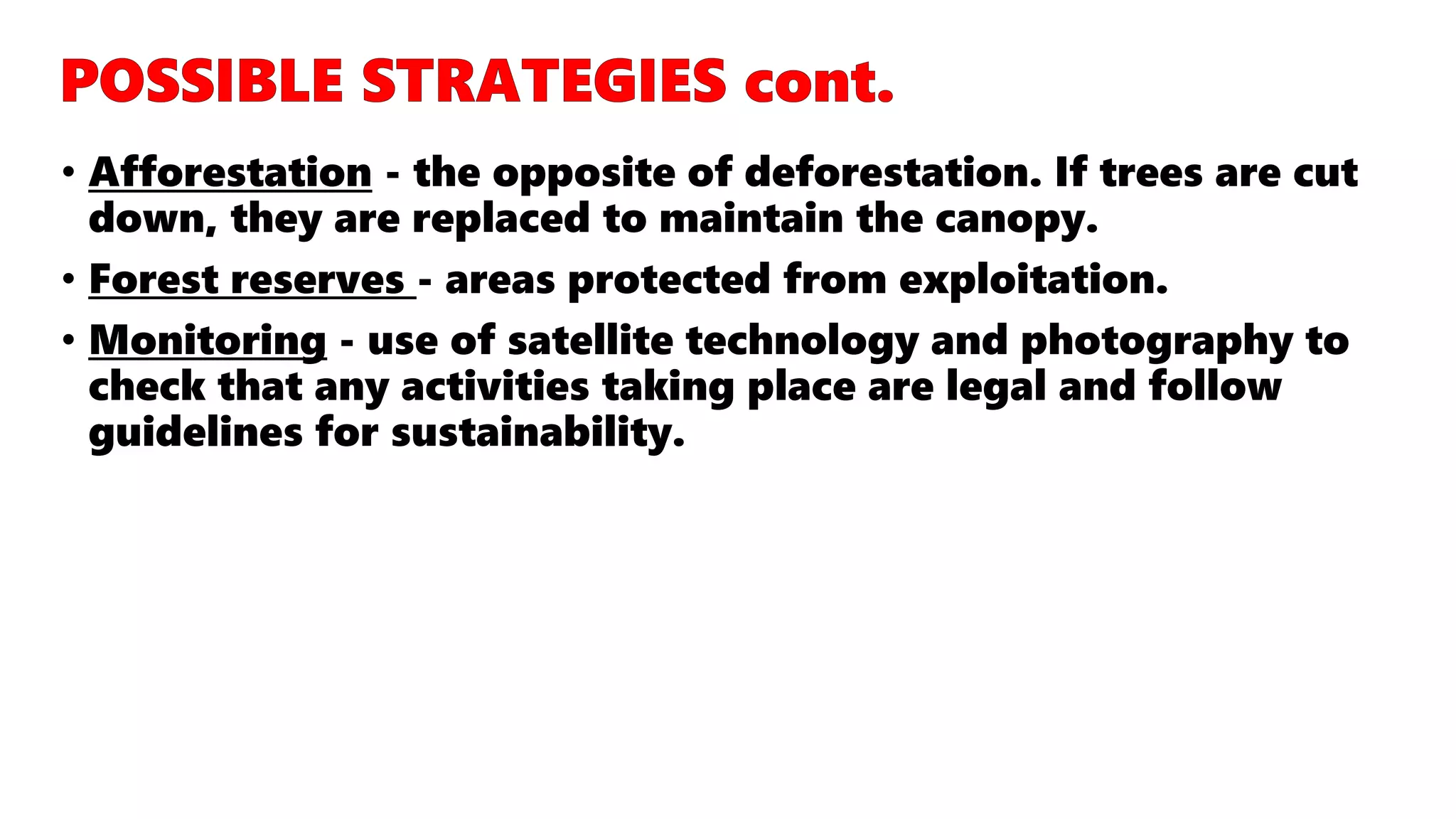 POSSIBLE STRATEGIES cont.

• Afforestation - the opposite of deforestation. If trees are cut down, they are replaced to maintain the canopy.

• Forest reserves - areas protected from exploitation.

• Monitoring - use of satellite technology and photography to check that any activities taking place are legal and follow guidelines for sustainability.